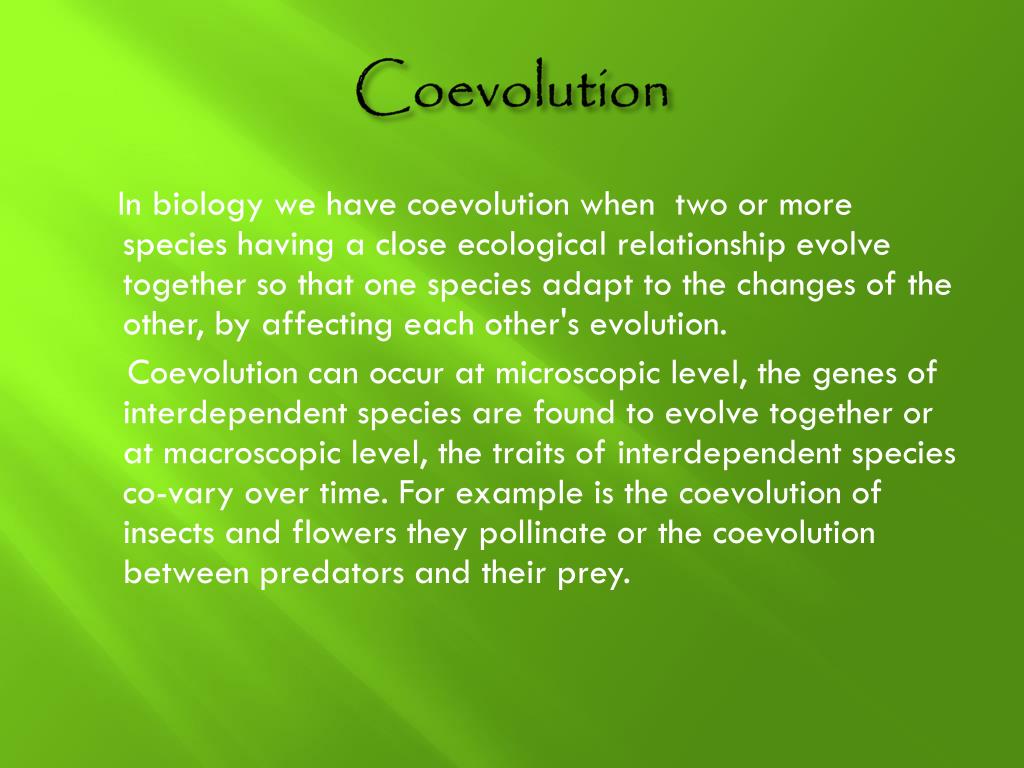 Coevolution

In biology we have coevolution when two or more species having a close ecological relationship evolve together so that one species adapt to the changes of the other, by affecting each other's evolution.

Coevolution can occur at microscopic level, the genes of interdependent species are found to evolve together or at macroscopic level, the traits of interdependent species co-vary over time. For example is the coevolution of insects and flowers they pollinate or the coevolution between predators and their prey.